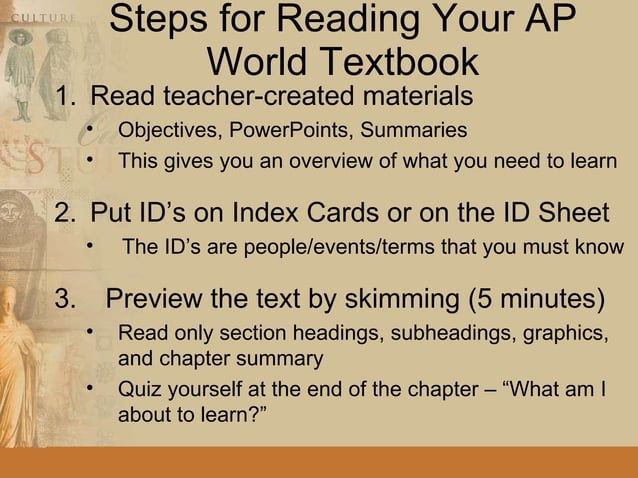 CULTURE

Steps for Reading Your AP World Textbook

1. Read teacher-created materials
• Objectives, PowerPoints, Summaries
• This gives you an overview of what you need to learn

2. Put ID's on Index Cards or on the ID Sheet
• The ID's are people/events/terms that you must know

3. Preview the text by skimming (5 minutes)
• Read only section headings, subheadings, graphics, and chapter summary
• Quiz yourself at the end of the chapter – "What am I about to learn?"